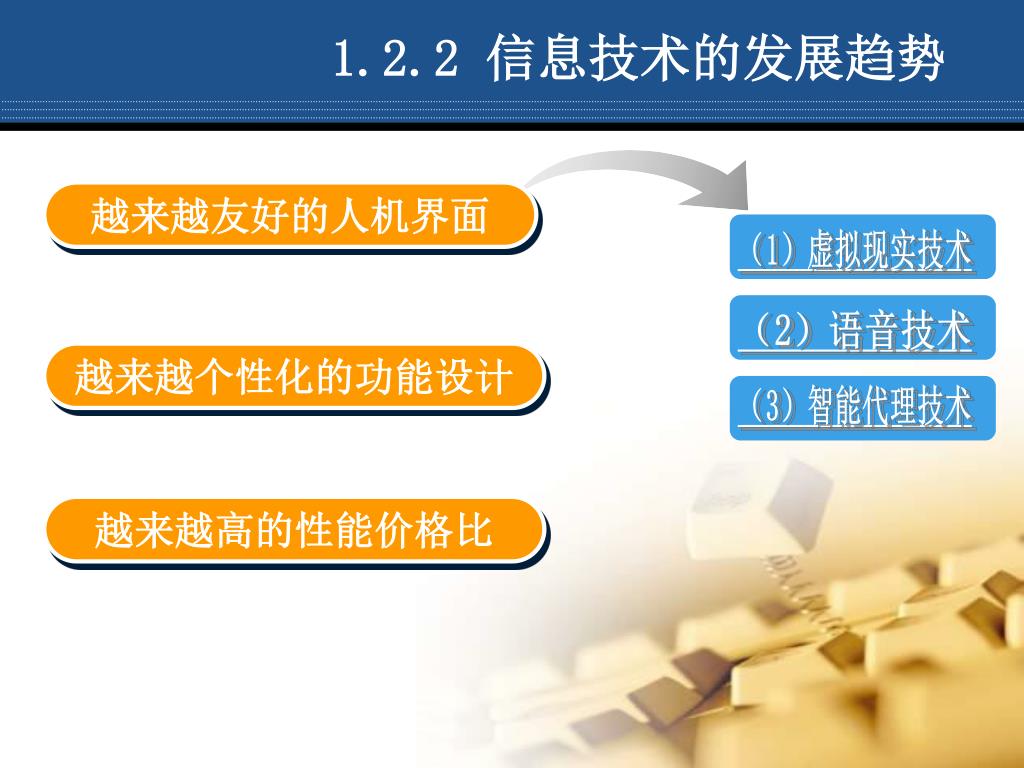 1.2.2 信息技术的发展趋势

越来越友好的人机界面

越来越个性化的功能设计

越来越高的性能价格比

(1) 虚拟现实技术

（2）语音技术

(3) 智能代理技术